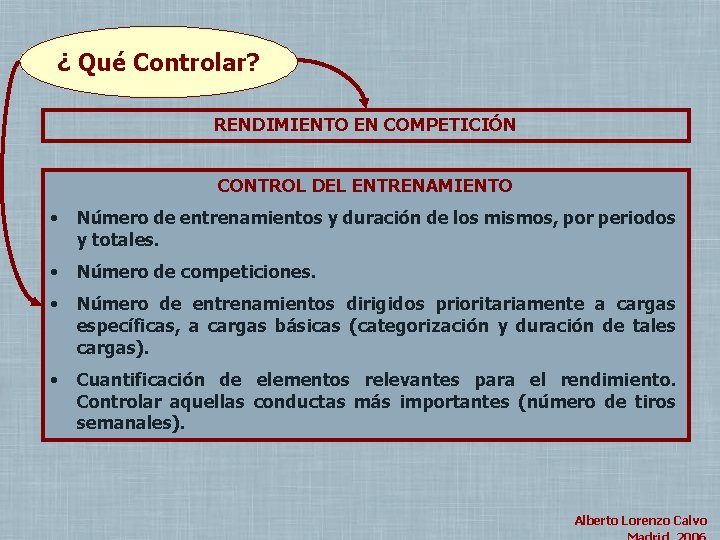 ¿ Qué Controlar?

RENDIMIENTO EN COMPETICIÓN

CONTROL DEL ENTRENAMIENTO

• Número de entrenamientos y duración de los mismos, por periodos y totales.

• Número de competiciones.

• Número de entrenamientos dirigidos prioritariamente a cargas específicas, a cargas básicas (categorización y duración de tales cargas).

• Cuantificación de elementos relevantes para el rendimiento. Controlar aquellas conductas más importantes (número de tiros semanales).

Alberto Lorenzo Calvo
Madrid, 2006